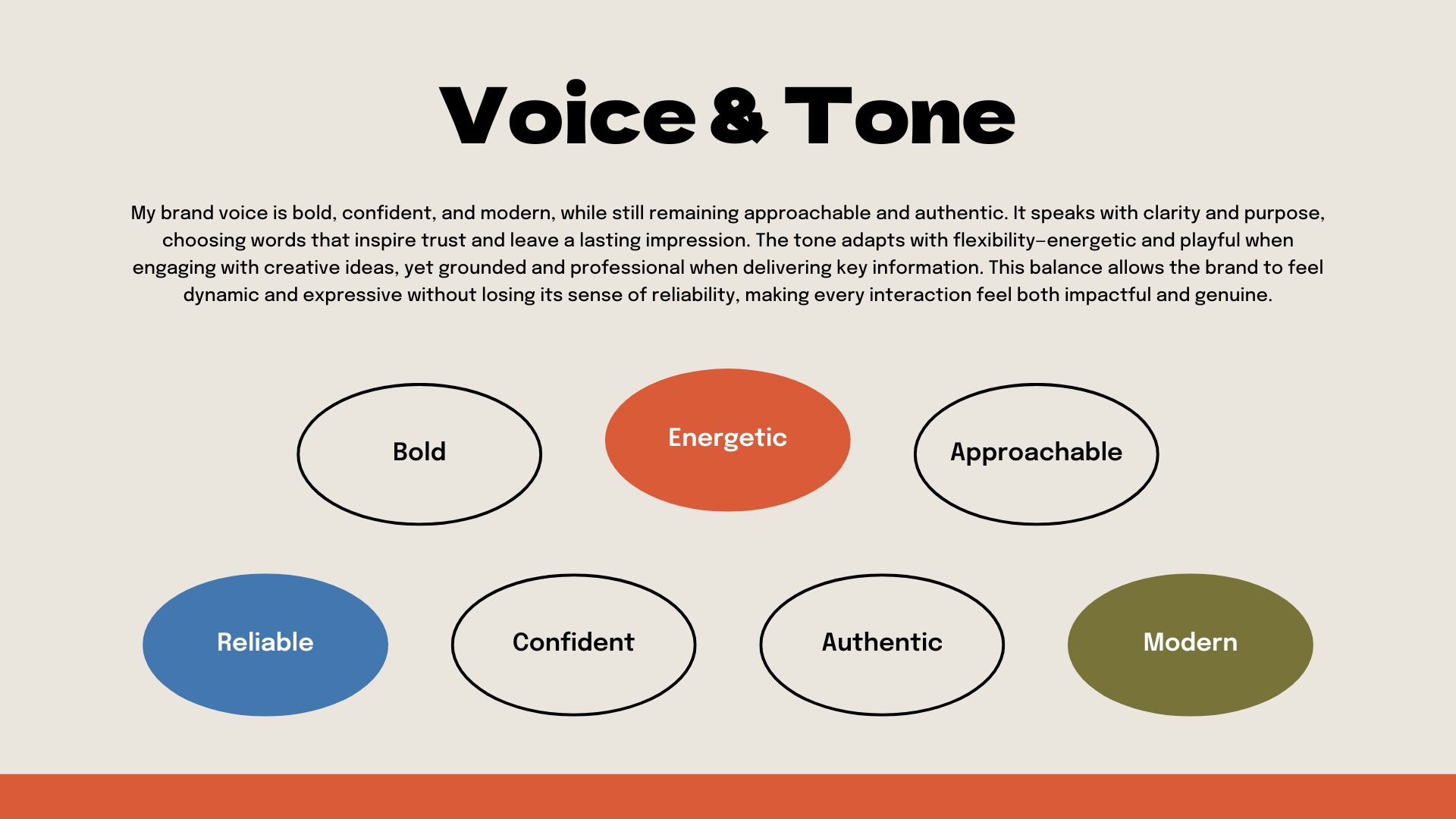 Voice & Tone

My brand voice is bold, confident, and modern, while still remaining approachable and authentic. It speaks with clarity and purpose, choosing words that inspire trust and leave a lasting impression. The tone adapts with flexibility–energetic and playful when engaging with creative ideas, yet grounded and professional when delivering key information. This balance allows the brand to feel dynamic and expressive without losing its sense of reliability, making every interaction feel both impactful and genuine.

Bold

Energetic

Approachable

Reliable

Confident

Authentic

Modern